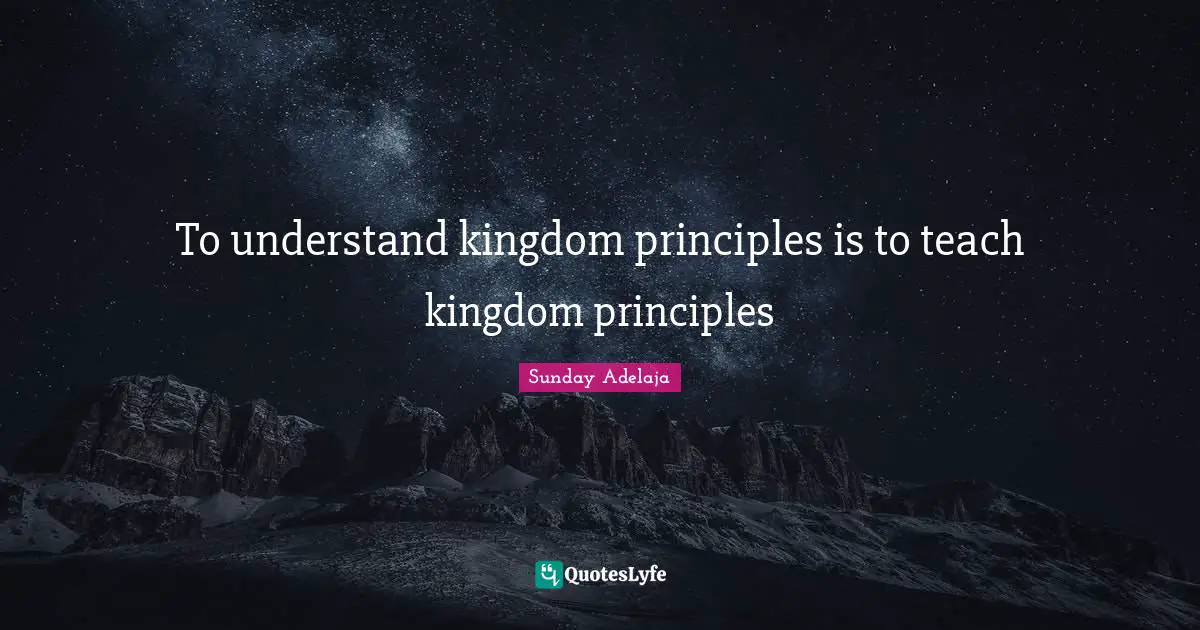 To understand kingdom principles is to teach kingdom principles

Sunday Adelaja

QuotesLyfe